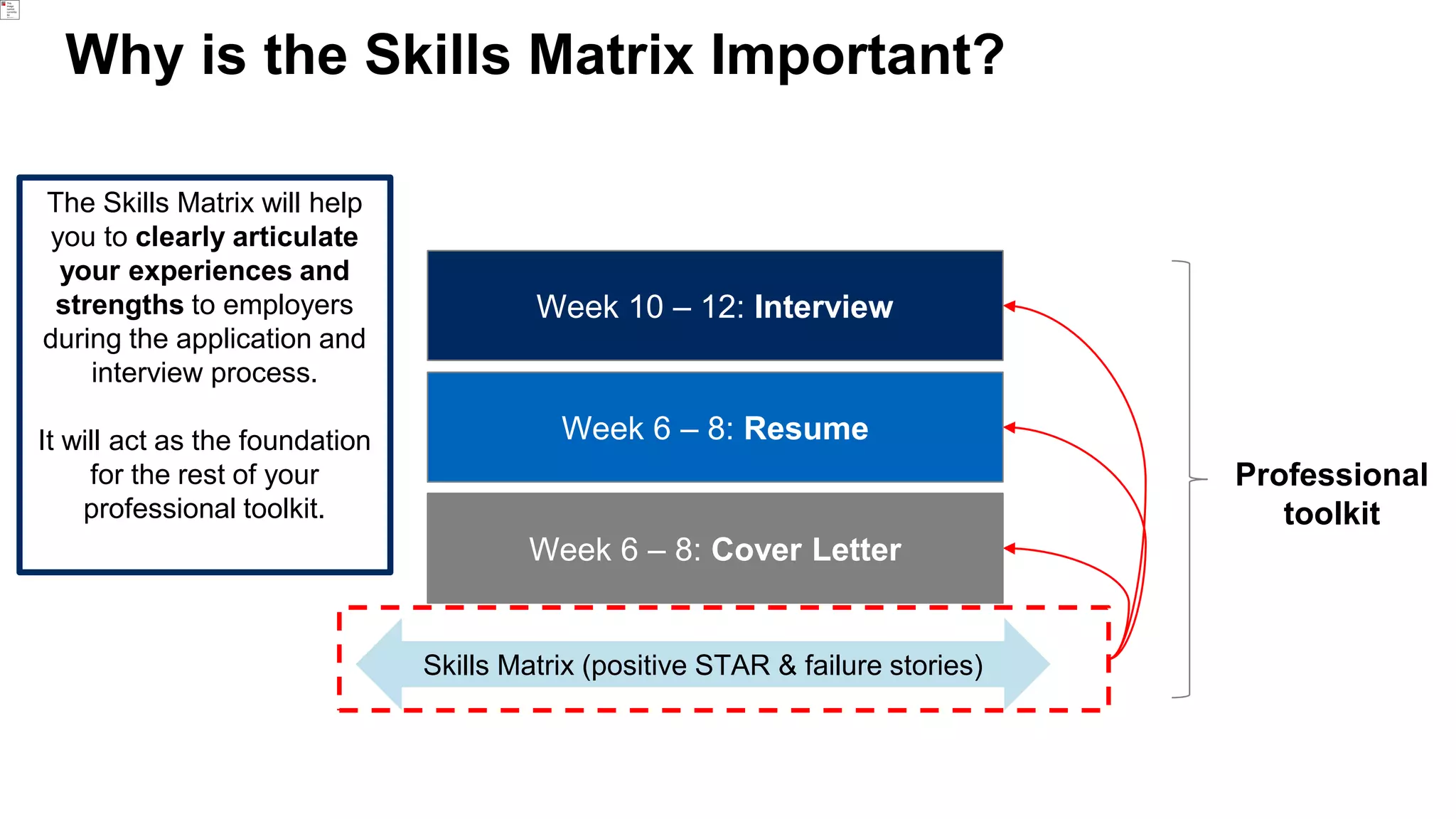 Why is the Skills Matrix Important?

The Skills Matrix will help you to clearly articulate your experiences and strengths to employers during the application and interview process.

It will act as the foundation for the rest of your professional toolkit.

Week 10 – 12: Interview

Week 6 – 8: Resume

Week 6 – 8: Cover Letter

Skills Matrix (positive STAR & failure stories)

Professional toolkit